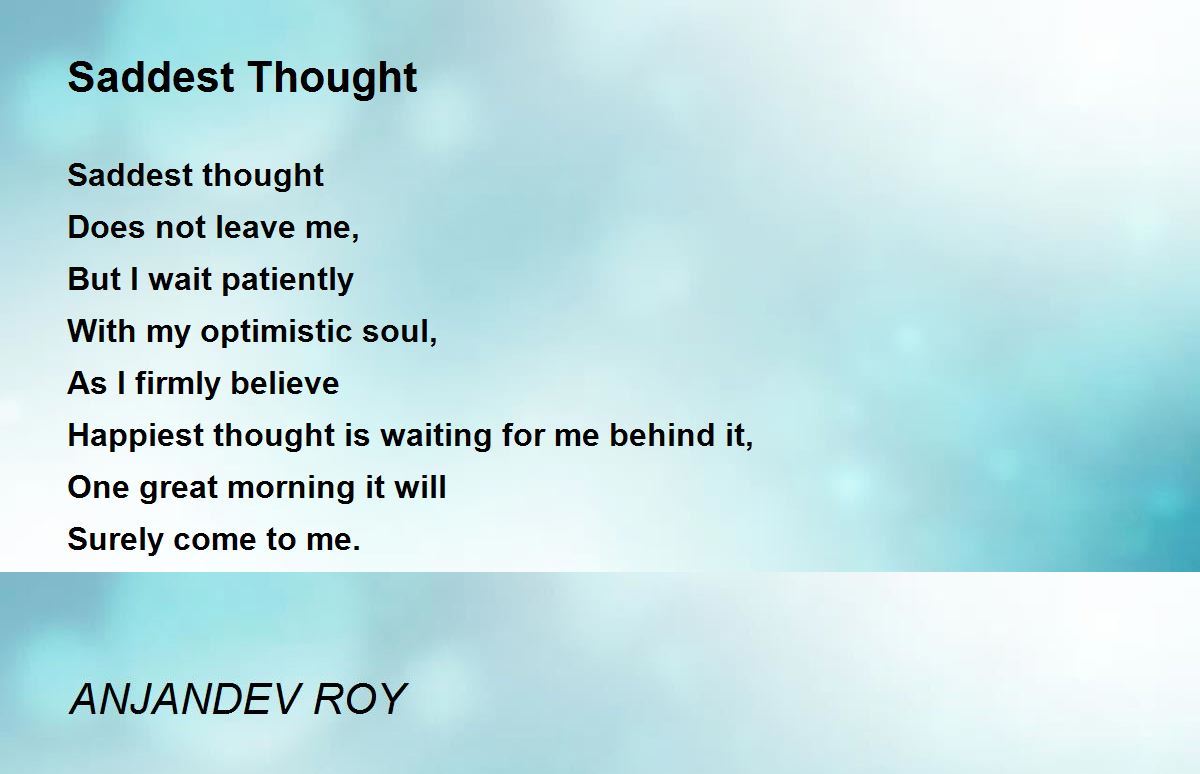 Saddest Thought

Saddest thought
Does not leave me,
But I wait patiently
With my optimistic soul,
As I firmly believe
Happiest thought is waiting for me behind it,
One great morning it will
Surely come to me.

ANJANDEV ROY